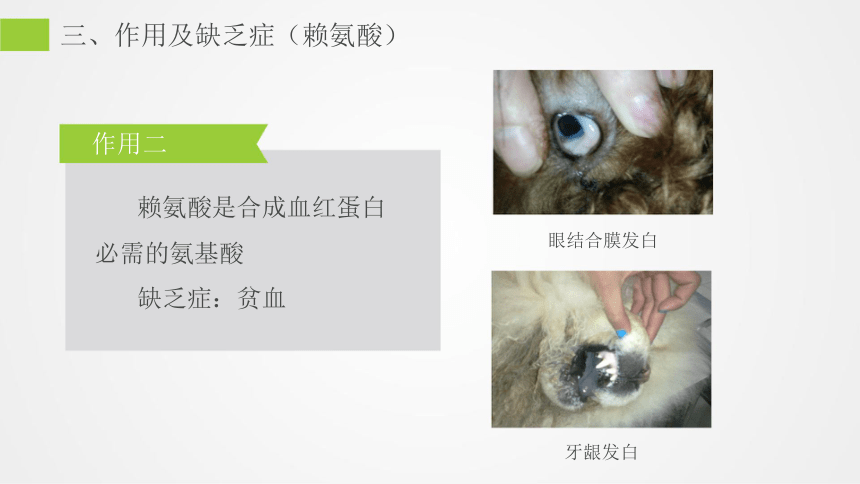 三、作用及缺乏症（赖氨酸）

作用二

赖氨酸是合成血红蛋白必需的氨基酸

缺乏症：贫血

眼结合膜发白

牙龈发白